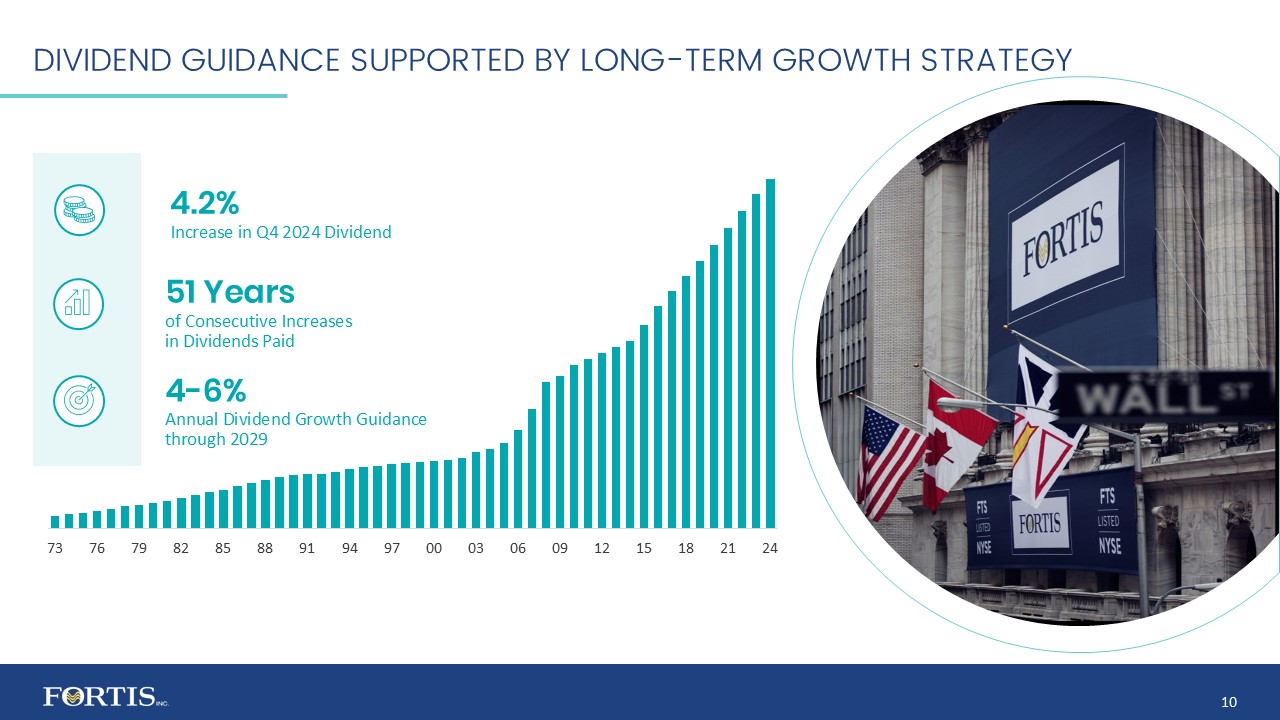 DIVIDEND GUIDANCE SUPPORTED BY LONG-TERM GROWTH STRATEGY

4.2%
Increase in Q4 2024 Dividend

51 Years
of Consecutive Increases in Dividends Paid

4-6%
Annual Dividend Growth Guidance through 2029

73 76 79 82 85 88 91 94 97 00 03 06 09 12 15 18 21 24

FORTIS

WALL ST

FTS LISTED NYSE

FORTIS

FTS LISTED NYSE

FORTIS INC.

10